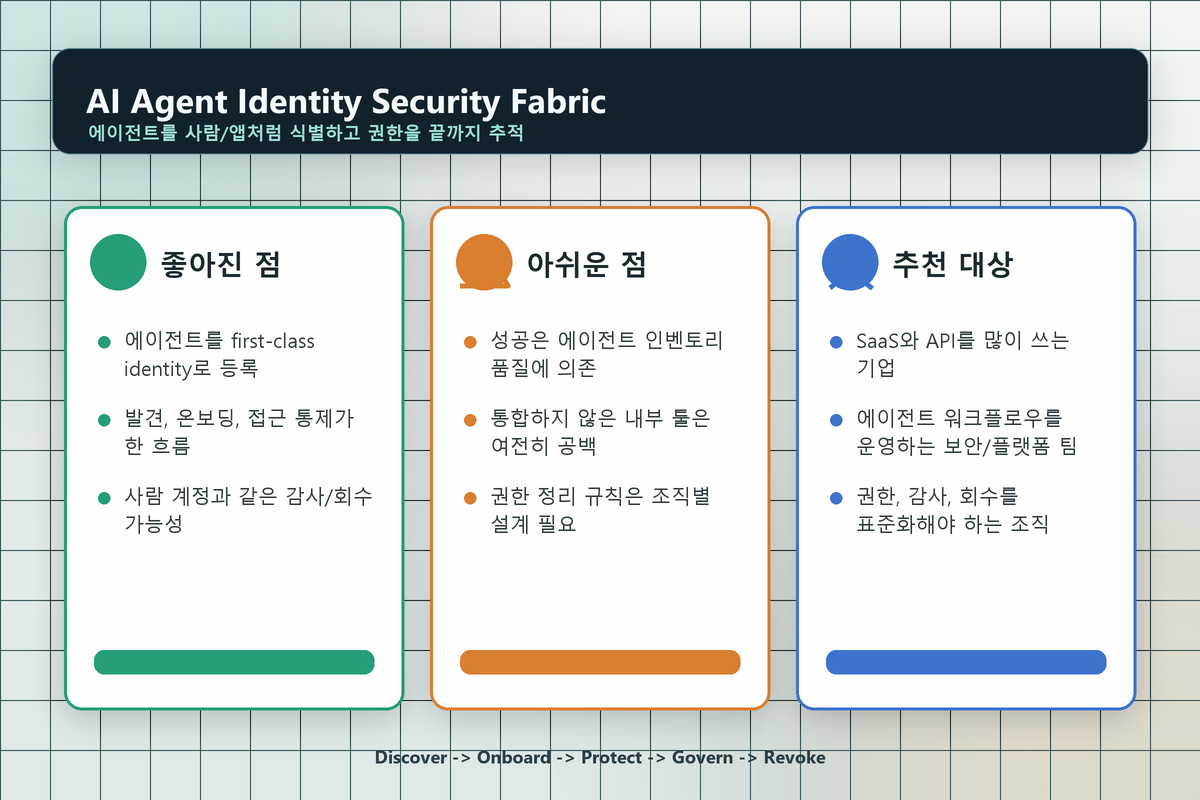 AI Agent Identity Security Fabric
에이전트를 사람/앱처럼 식별하고 권한을 끝까지 추적

좋아진 점

- 에이전트를 first-class identity로 등록
- 발견, 온보딩, 접근 통제가 한 흐름
- 사람 계정과 같은 감사/회수 가능성

아쉬운 점

- 성공은 에이전트 인벤토리 품질에 의존
- 통합하지 않은 내부 툴은 여전히 공백
- 권한 정리 규칙은 조직별 설계 필요

추천 대상

- SaaS와 API를 많이 쓰는 기업
- 에이전트 워크플로우를 운영하는 보안/플랫폼 팀
- 권한, 감사, 회수를 표준화해야 하는 조직

Discover -> Onboard -> Protect -> Govern -> Revoke